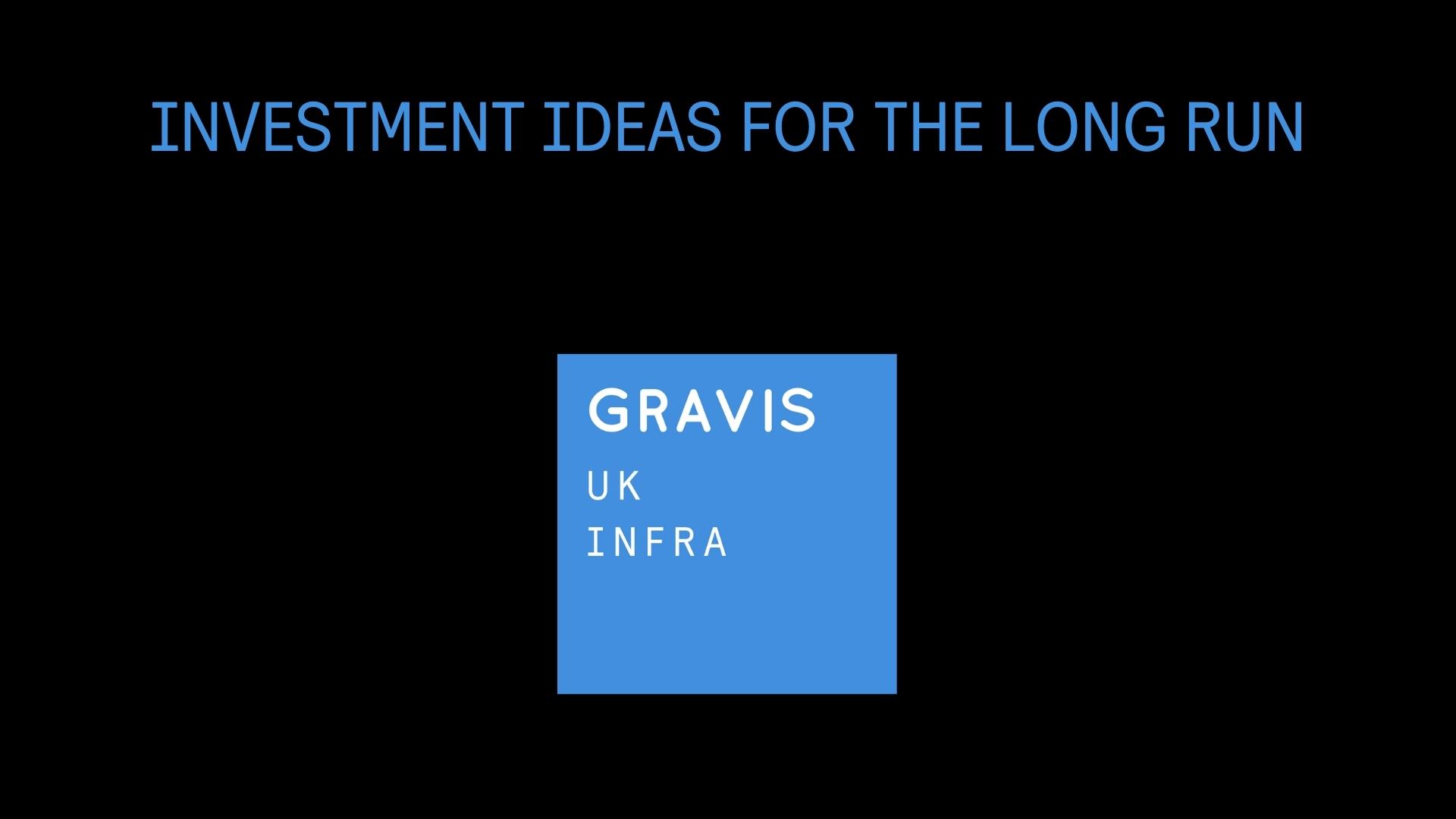 INVESTMENT IDEAS FOR THE LONG RUN

GRAVIS
UK
INFRA